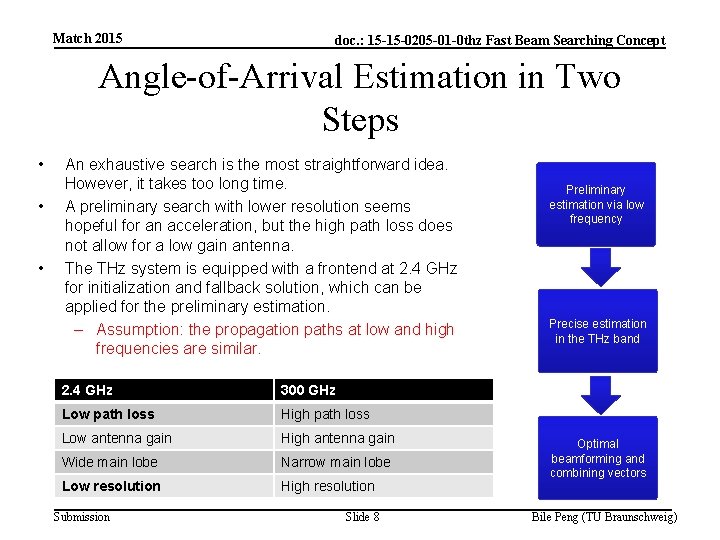 Match 2015

doc.: 15-15-0205-01-0thz Fast Beam Searching Concept

Angle-of-Arrival Estimation in Two Steps

• An exhaustive search is the most straightforward idea. However, it takes too long time.
• A preliminary search with lower resolution seems hopeful for an acceleration, but the high path loss does not allow for a low gain antenna.
• The THz system is equipped with a frontend at 2.4 GHz for initialization and fallback solution, which can be applied for the preliminary estimation.
– Assumption: the propagation paths at low and high frequencies are similar.

| 2.4 GHz | 300 GHz |
|---|---|
| Low path loss | High path loss |
| Low antenna gain | High antenna gain |
| Wide main lobe | Narrow main lobe |
| Low resolution | High resolution |

Preliminary estimation via low frequency

Precise estimation in the THz band

Optimal beamforming and combining vectors

Submission

Slide 8

Bile Peng (TU Braunschweig)